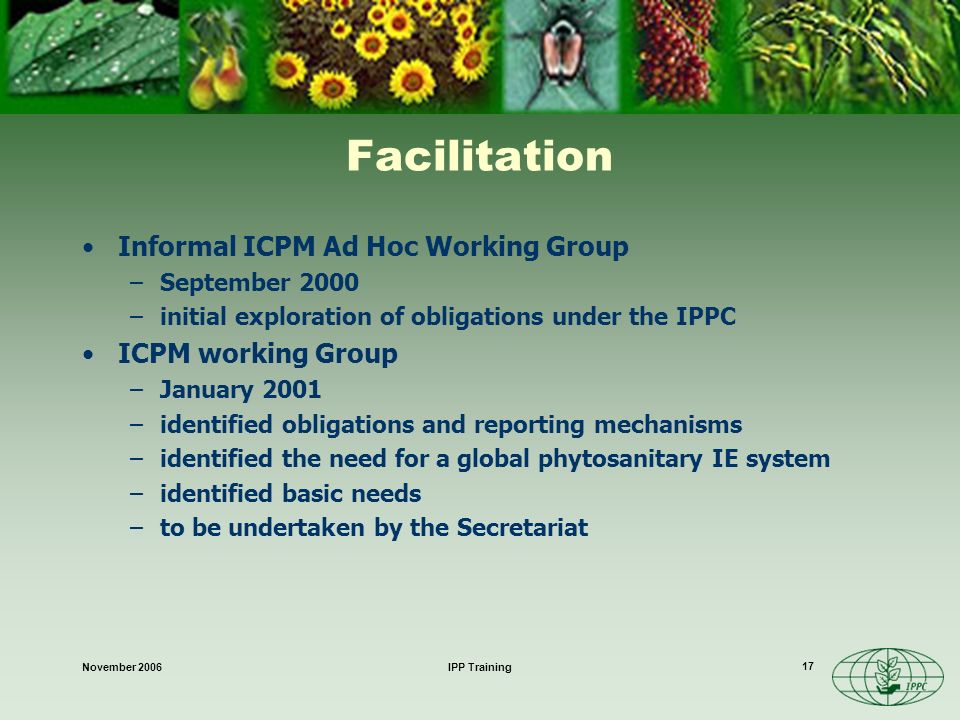 Facilitation

• Informal ICPM Ad Hoc Working Group
– September 2000
– initial exploration of obligations under the IPPC
• ICPM working Group
– January 2001
– identified obligations and reporting mechanisms
– identified the need for a global phytosanitary IE system
– identified basic needs
– to be undertaken by the Secretariat

November 2006

IPP Training

17

IPPC